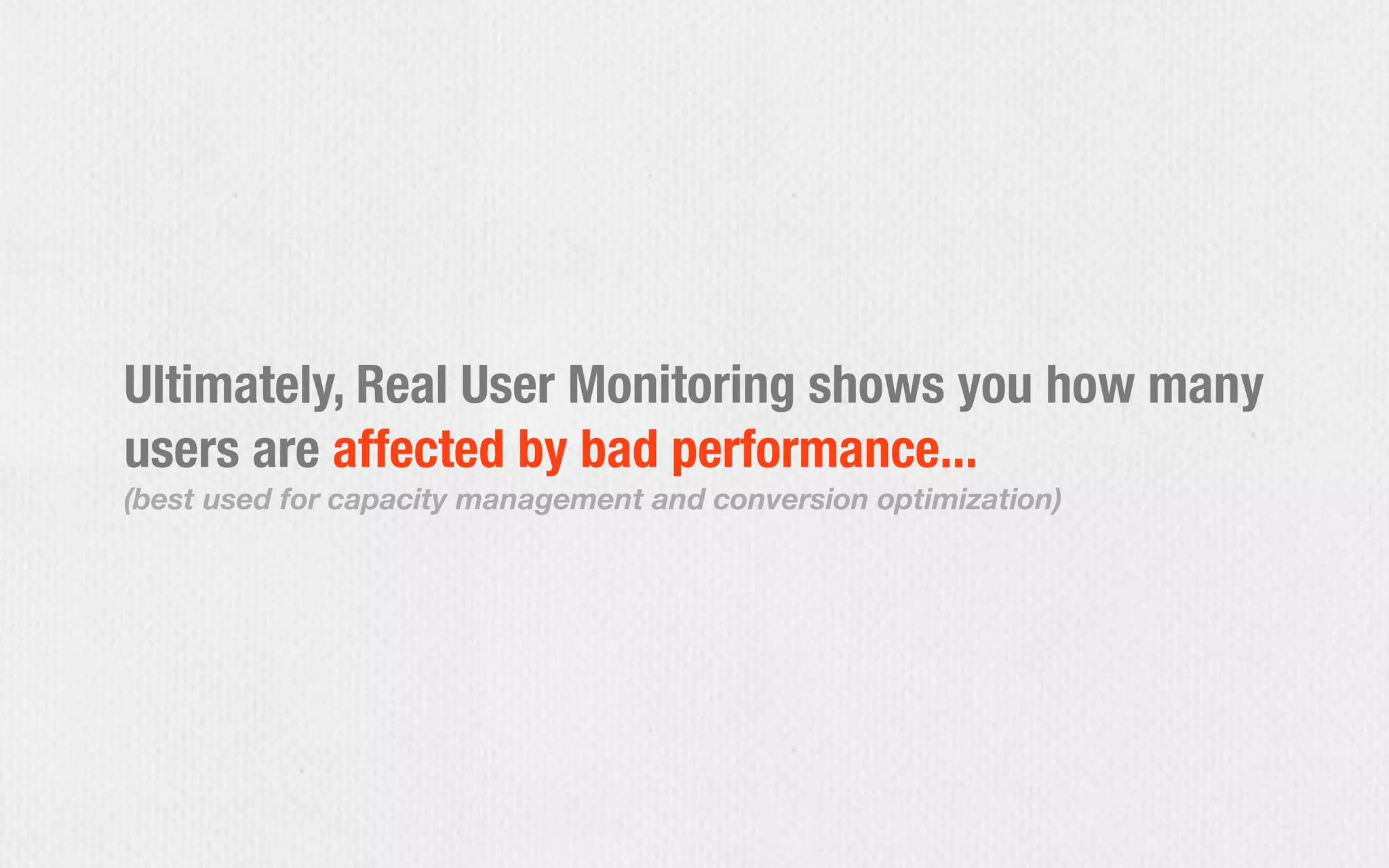 Ultimately, Real User Monitoring shows you how many users are affected by bad performance...
(best used for capacity management and conversion optimization)